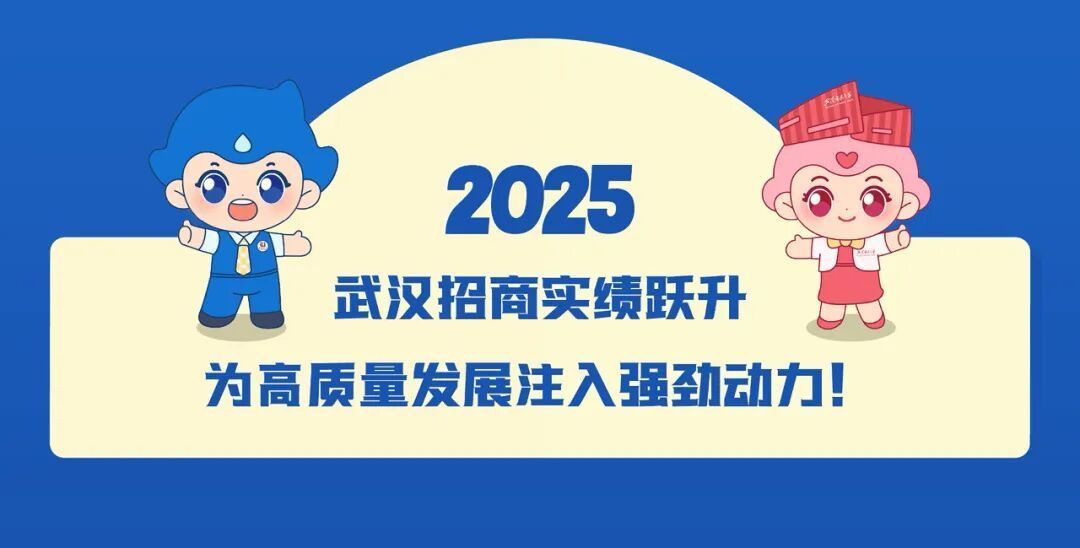 2025

武汉招商实绩跃升

为高质量发展注入强劲动力！